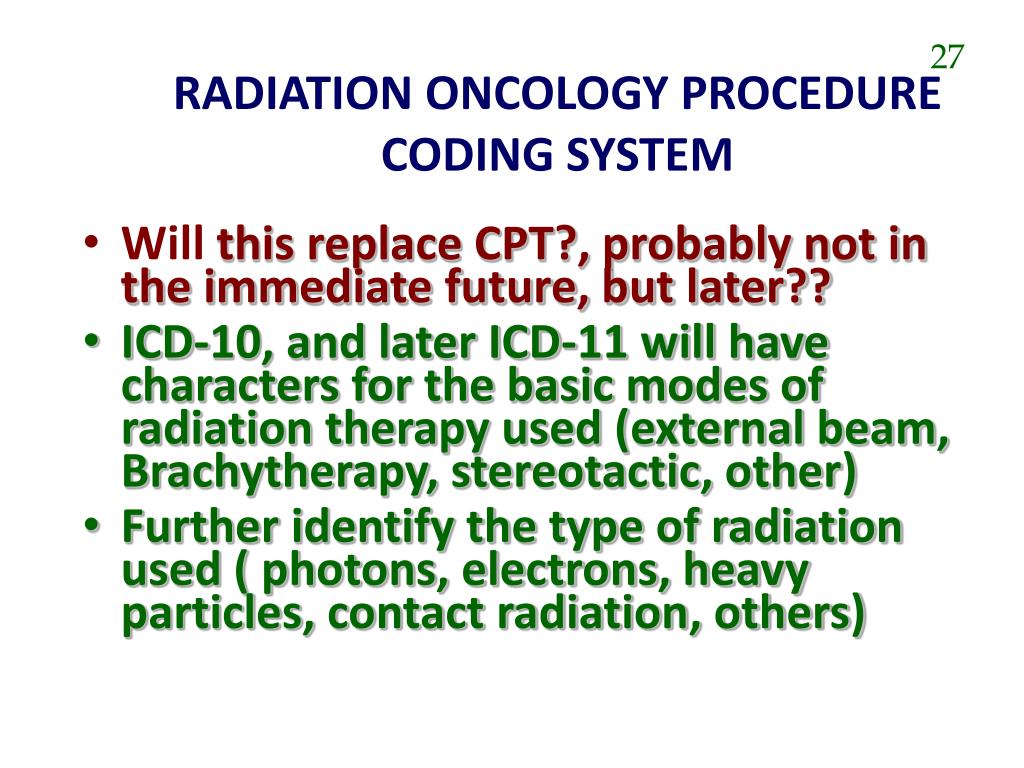 27

RADIATION ONCOLOGY PROCEDURE CODING SYSTEM

• Will this replace CPT?, probably not in the immediate future, but later??
• ICD-10, and later ICD-11 will have characters for the basic modes of radiation therapy used (external beam, Brachytherapy, stereotactic, other)
• Further identify the type of radiation used ( photons, electrons, heavy particles, contact radiation, others)